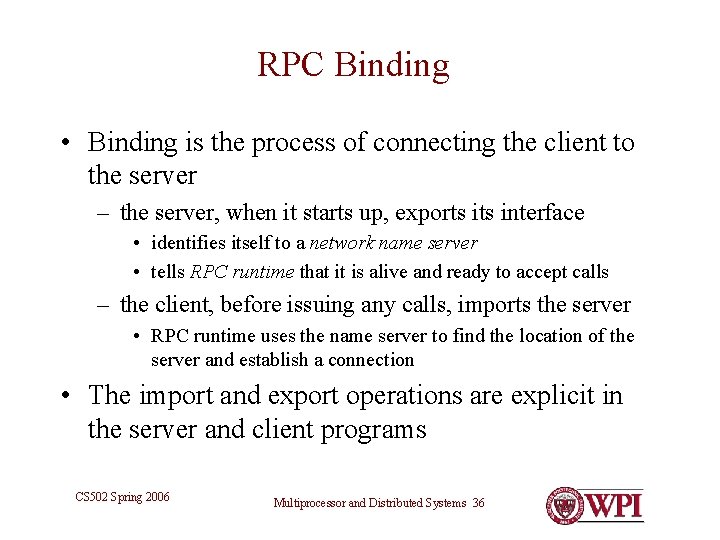 RPC Binding

• Binding is the process of connecting the client to the server

– the server, when it starts up, exports its interface

• identifies itself to a network name server

• tells RPC runtime that it is alive and ready to accept calls

– the client, before issuing any calls, imports the server

• RPC runtime uses the name server to find the location of the server and establish a connection

• The import and export operations are explicit in the server and client programs

CS502 Spring 2006

Multiprocessor and Distributed Systems 36

WPI